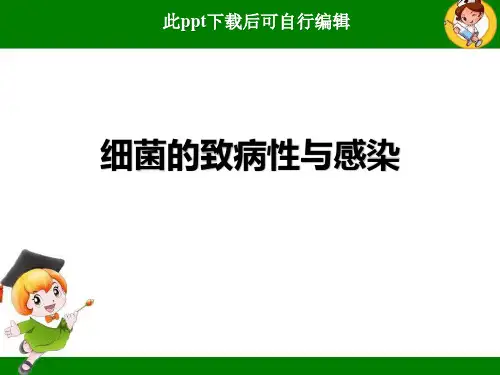 此ppt下载后可自行编辑

细菌的致病性与感染